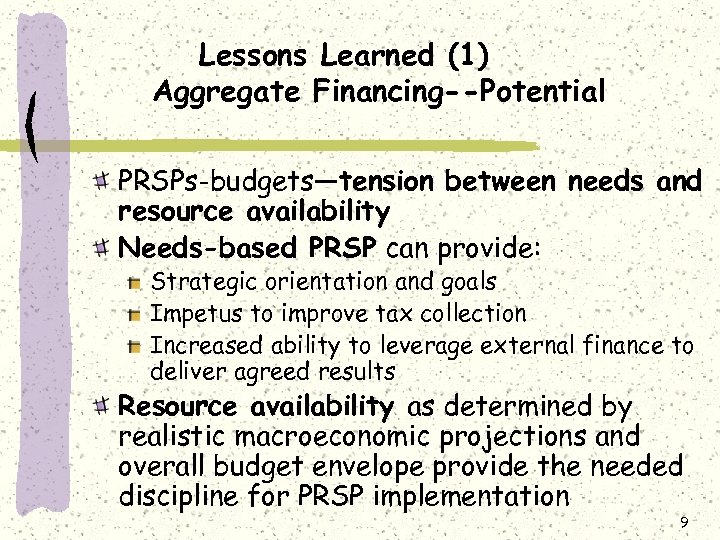 Lessons Learned (1)
Aggregate Financing--Potential

PRSPs-budgets—tension between needs and resource availability

Needs-based PRSP can provide:

Strategic orientation and goals

Impetus to improve tax collection

Increased ability to leverage external finance to deliver agreed results

Resource availability as determined by realistic macroeconomic projections and overall budget envelope provide the needed discipline for PRSP implementation

9